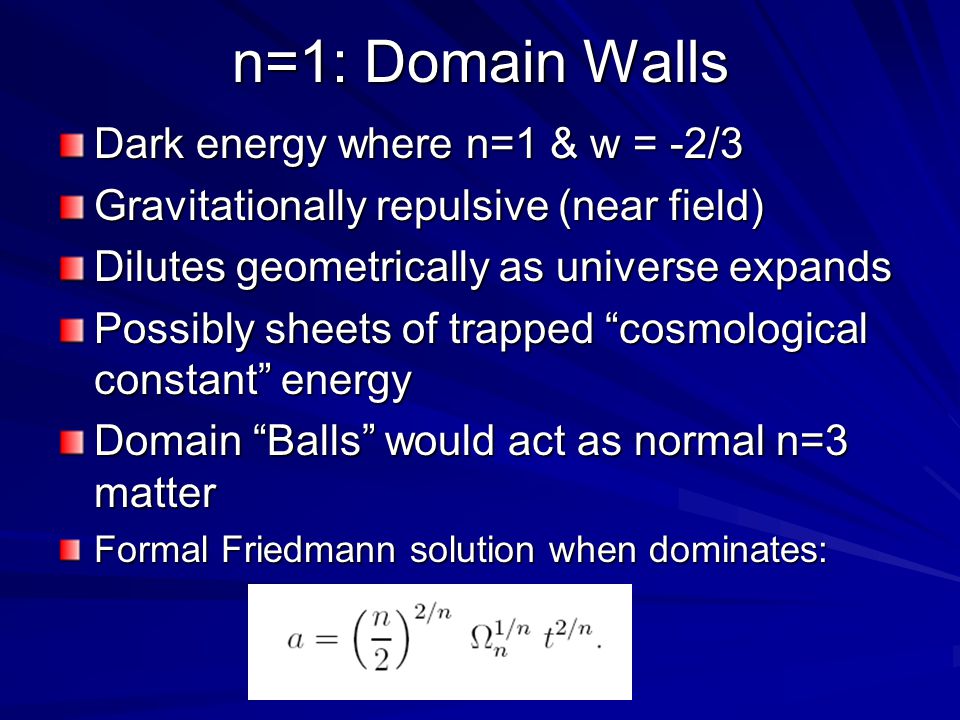 n=1: Domain Walls

Dark energy where n=1 & w = -2/3

Gravitationally repulsive (near field)

Dilutes geometrically as universe expands

Possibly sheets of trapped “cosmological constant” energy

Domain “Balls” would act as normal n=3 matter

Formal Friedmann solution when dominates:

$a = \left(\frac{n}{2}\right)^{2/n} \Omega_n^{1/n} t^{2/n}.$